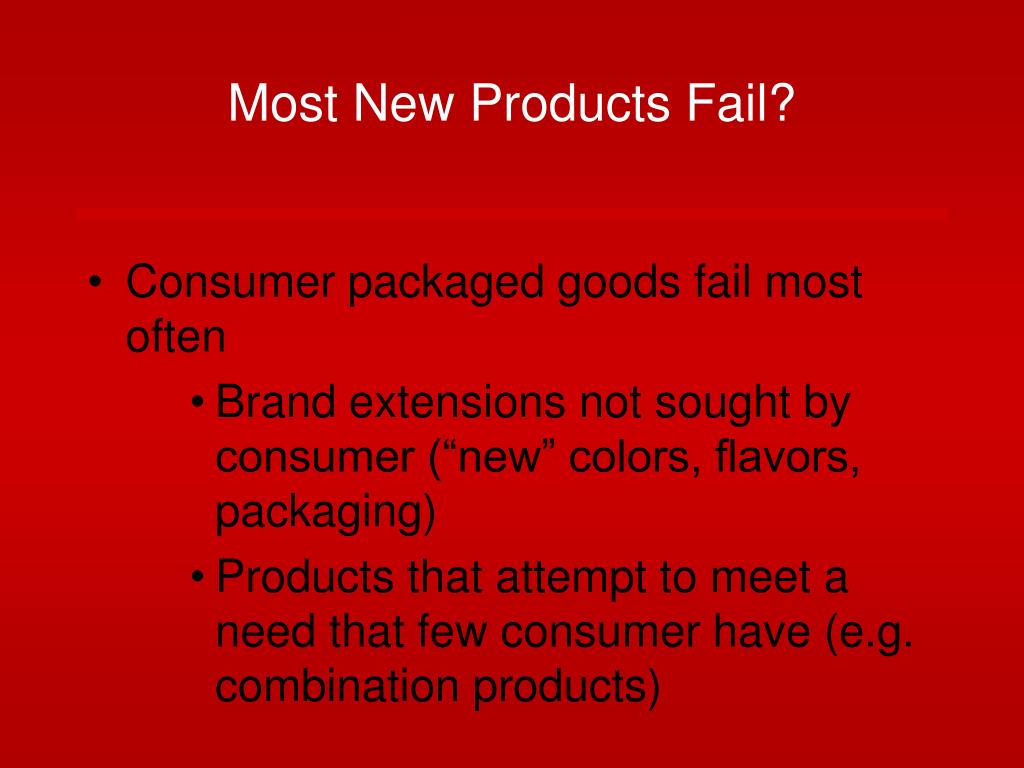 Most New Products Fail?

• Consumer packaged goods fail most often
  • Brand extensions not sought by consumer (“new” colors, flavors, packaging)
  • Products that attempt to meet a need that few consumer have (e.g. combination products)